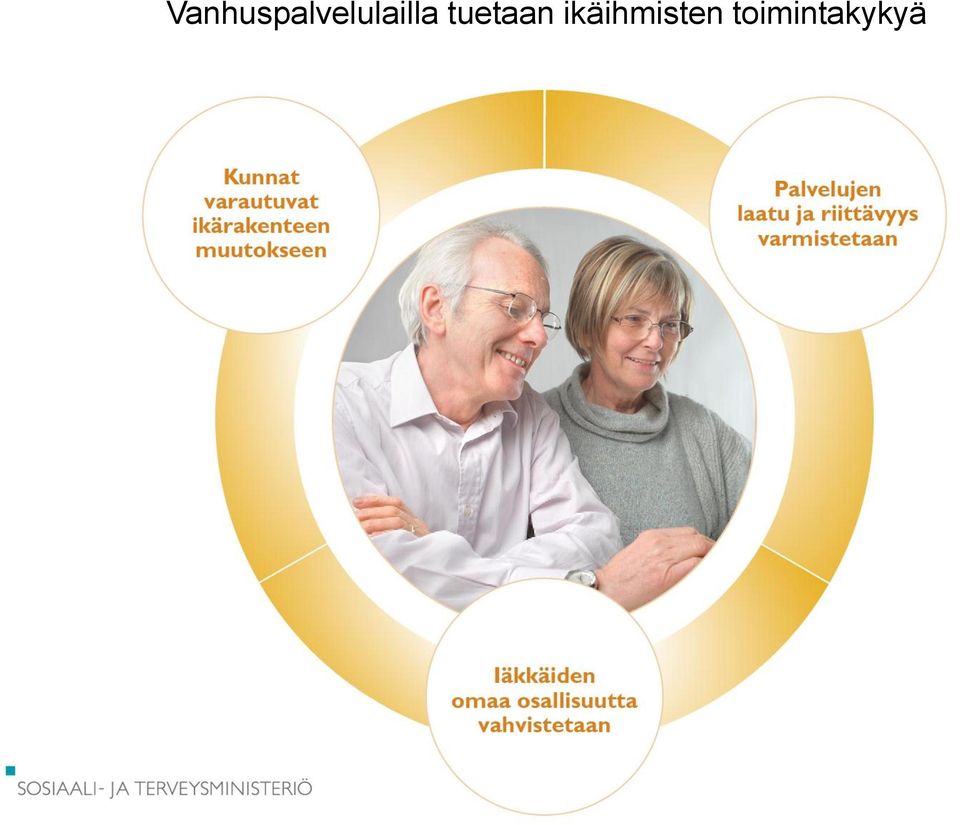 Vanhuspalvelulailla tuetaan ikäihmisten toimintakykyä

Kunnat varautuvat ikärakenteen muutokseen

Palvelujen laatu ja riittävyys varmistetaan

Iäkkäiden omaa osallisuutta vahvistetaan

SOSIAALI- JA TERVEYSMINISTERIÖ